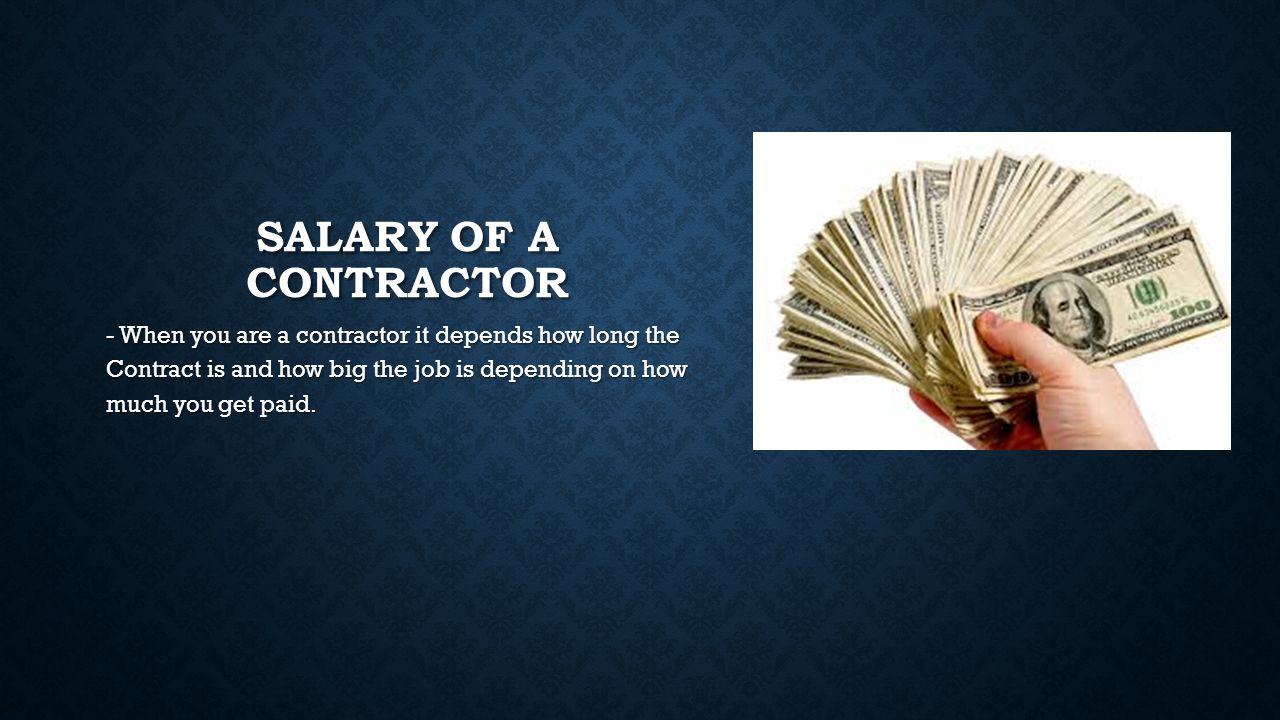 SALARY OF A CONTRACTOR

- When you are a contractor it depends how long the Contract is and how big the job is depending on how much you get paid.